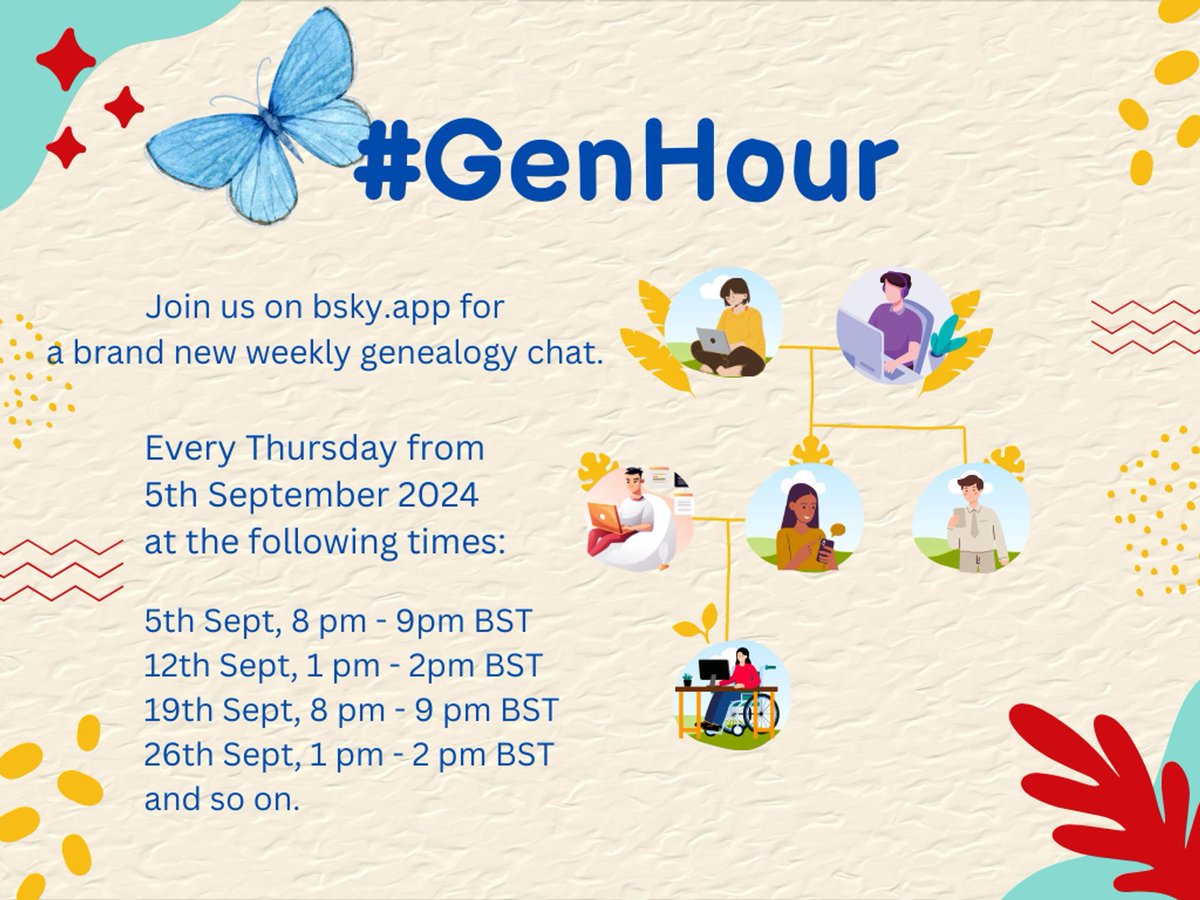 #GenHour

Join us on bsky.app for a brand new weekly genealogy chat.

Every Thursday from 5th September 2024 at the following times:

5th Sept, 8 pm - 9pm BST
12th Sept, 1 pm - 2pm BST
19th Sept, 8 pm - 9 pm BST
26th Sept, 1 pm - 2 pm BST
and so on.